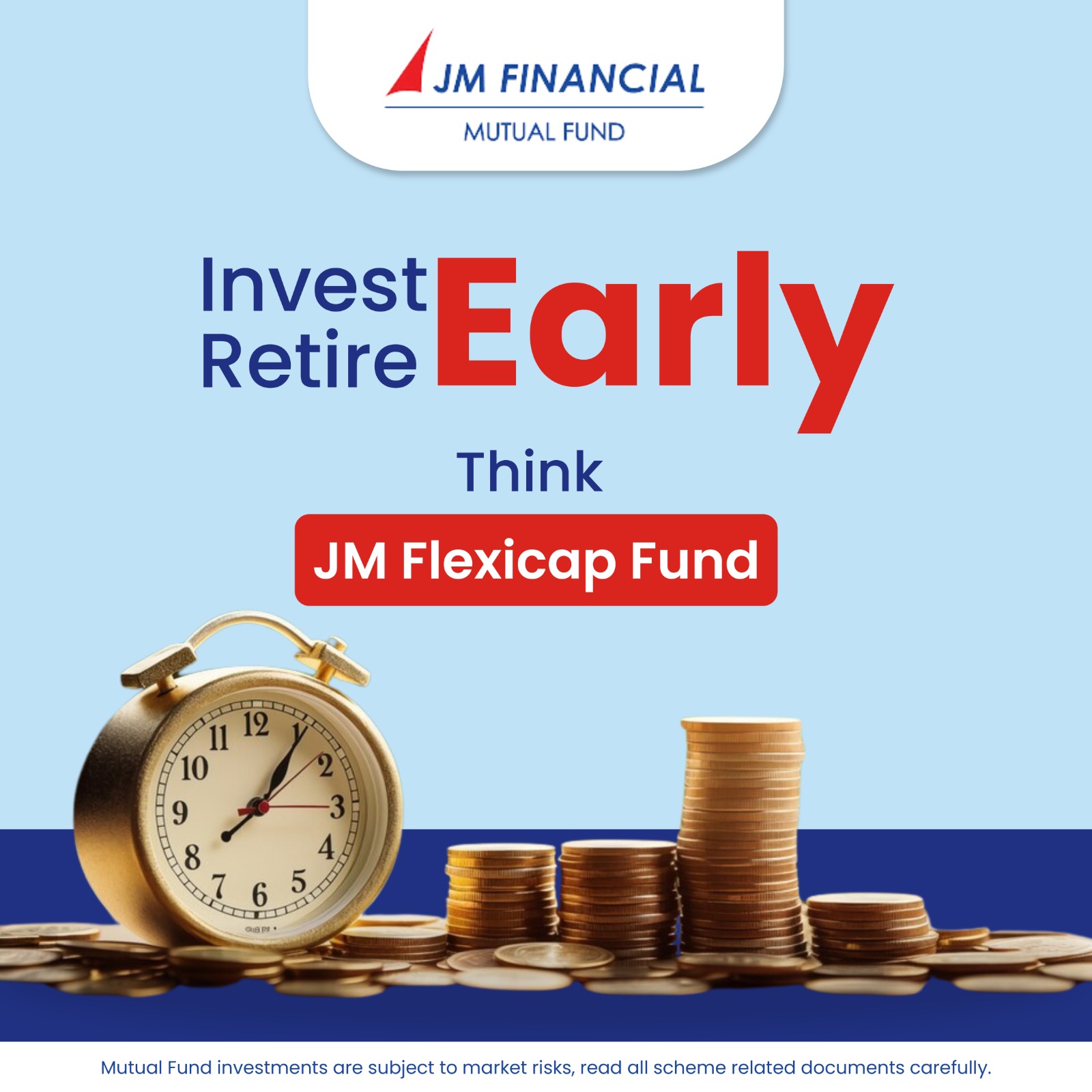 JM FINANCIAL
MUTUAL FUND

Invest
Retire
Early

Think

JM Flexicap Fund

12
1
2
3
4
5
6
7
8
9
10
11

Mutual Fund investments are subject to market risks, read all scheme related documents carefully.